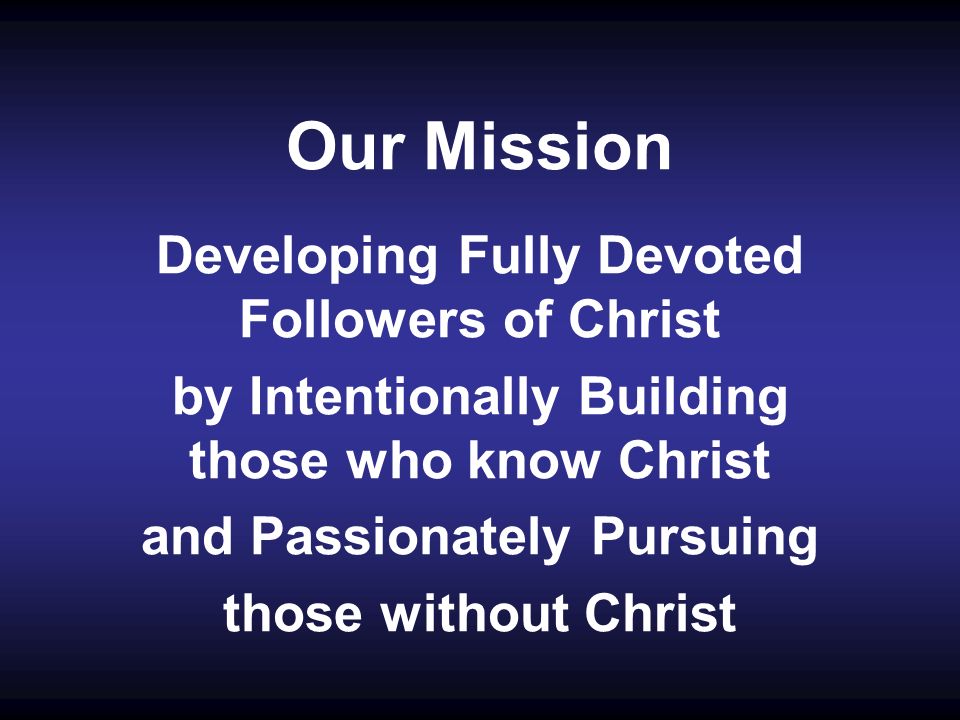 Our Mission

Developing Fully Devoted Followers of Christ

by Intentionally Building those who know Christ

and Passionately Pursuing

those without Christ